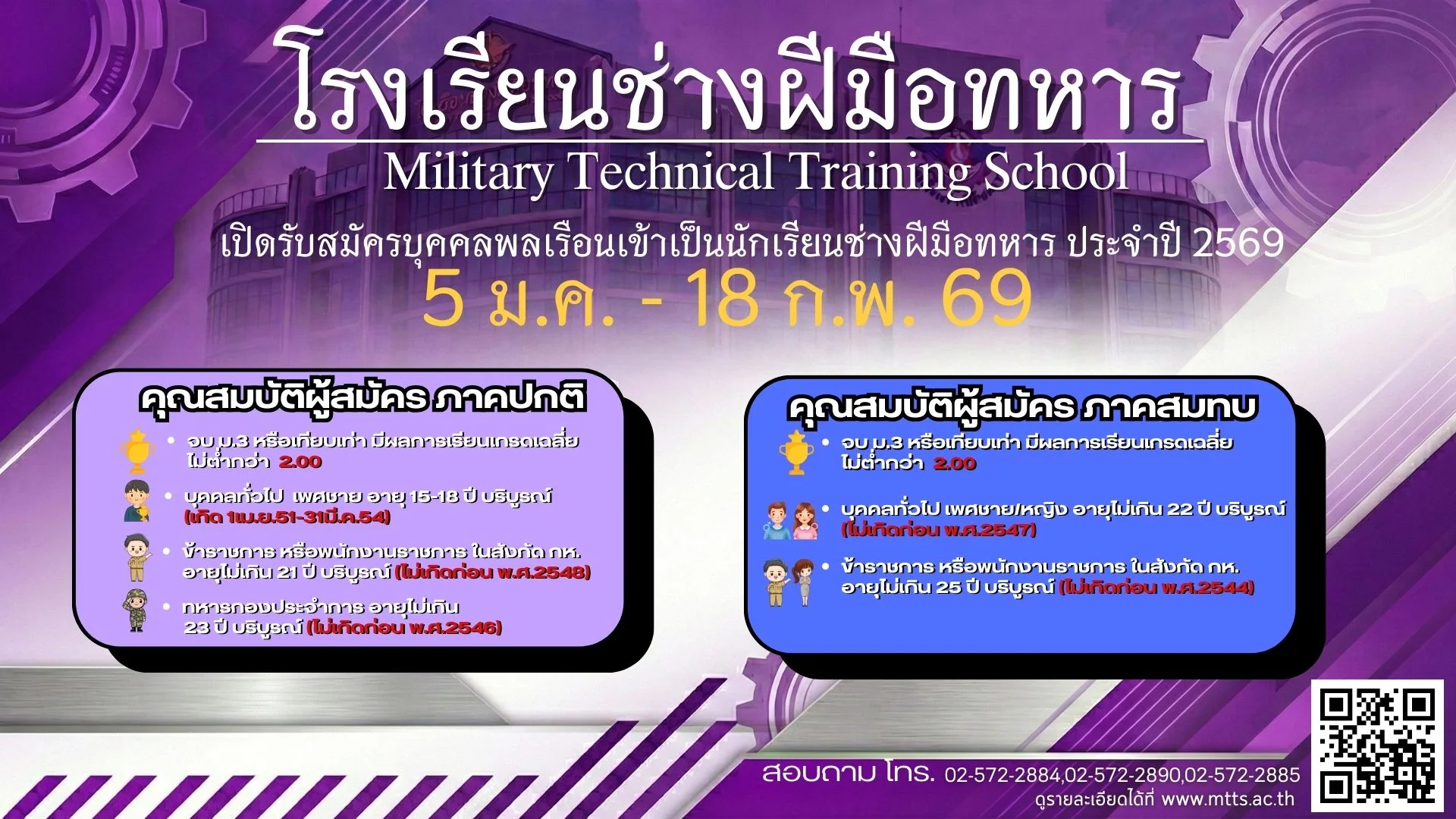 โรงเรียนช่างฝีมือทหาร
Military Technical Training School

เปิดรับสมัครบุคคลพลเรือนเข้าเป็นนักเรียนช่างฝีมือทหาร ประจำปี 2569
5 ม.ค. - 18 ก.พ. 69

คุณสมบัติผู้สมัคร ภาคปกติ
• จบ ม.3 หรือเทียบเท่า มีผลการเรียนเกรดเฉลี่ย ไม่ต่ำกว่า 2.00
• บุคคลทั่วไป เพศชาย อายุ 15-18 ปี บริบูรณ์ (เกิด 1เม.ย.51-31มี.ค.54)
• ข้าราชการ หรือพนักงานราชการ ในสังกัด กห. อายุไม่เกิน 21 ปี บริบูรณ์ (ไม่เกิดก่อน พ.ศ.2548)
• ทหารกองประจำการ อายุไม่เกิน 23 ปี บริบูรณ์ (ไม่เกิดก่อน พ.ศ.2546)

คุณสมบัติผู้สมัคร ภาคสมทบ
• จบ ม.3 หรือเทียบเท่า มีผลการเรียนเกรดเฉลี่ย ไม่ต่ำกว่า 2.00
• บุคคลทั่วไป เพศชาย/หญิง อายุไม่เกิน 22 ปี บริบูรณ์ (ไม่เกิดก่อน พ.ศ.2547)
• ข้าราชการ หรือพนักงานราชการ ในสังกัด กห. อายุไม่เกิน 25 ปี บริบูรณ์ (ไม่เกิดก่อน พ.ศ.2544)

สอบถาม โทร. 02-572-2884,02-572-2890,02-572-2885
ดูรายละเอียดได้ที่ www.mtts.ac.th